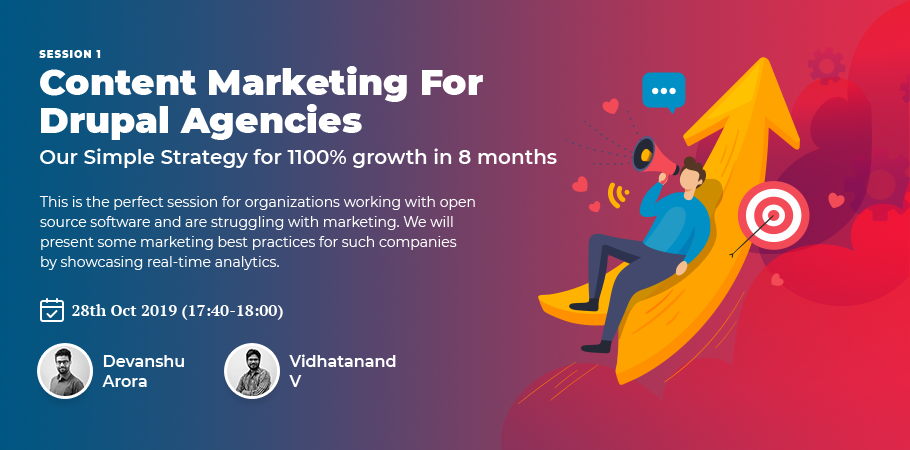 SESSION 1
Content Marketing For Drupal Agencies
Our Simple Strategy for 1100% growth in 8 months

This is the perfect session for organizations working with open source software and are struggling with marketing. We will present some marketing best practices for such companies by showcasing real-time analytics.

28th Oct 2019 (17:40-18:00)

Devanshu Arora

Vidhatanand V